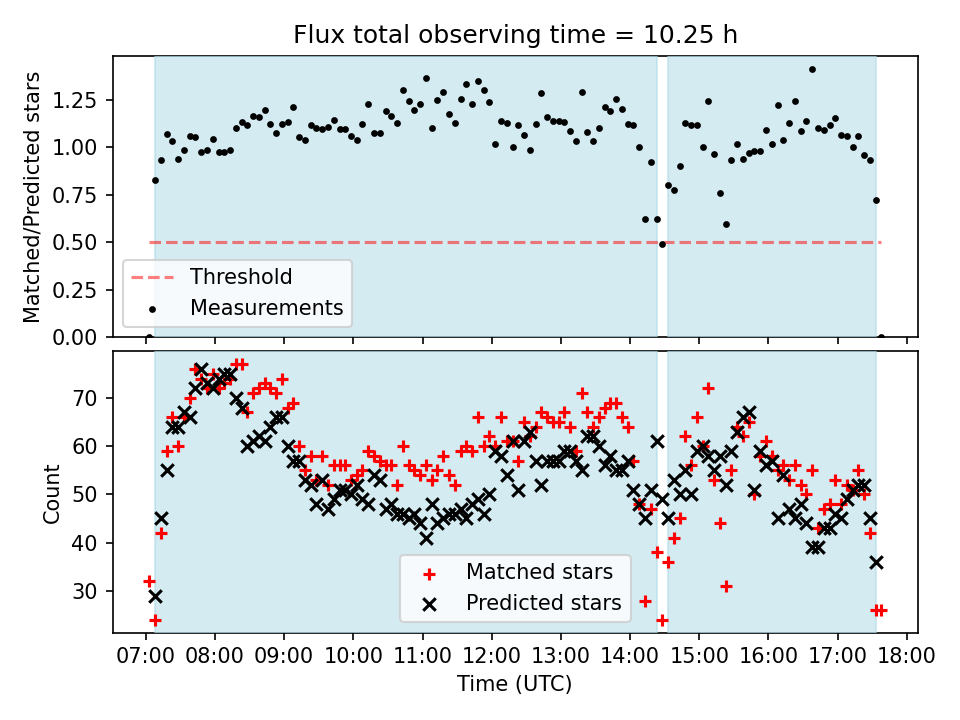 Flux total observing time = 10.25 h

Matched/Predicted stars

1.25
1.00
0.75
0.50
0.25
0.00

Threshold
Measurements

Count

70
60
50
40
30

Matched stars
Predicted stars

07:00 08:00 09:00 10:00 11:00 12:00 13:00 14:00 15:00 16:00 17:00 18:00

Time (UTC)